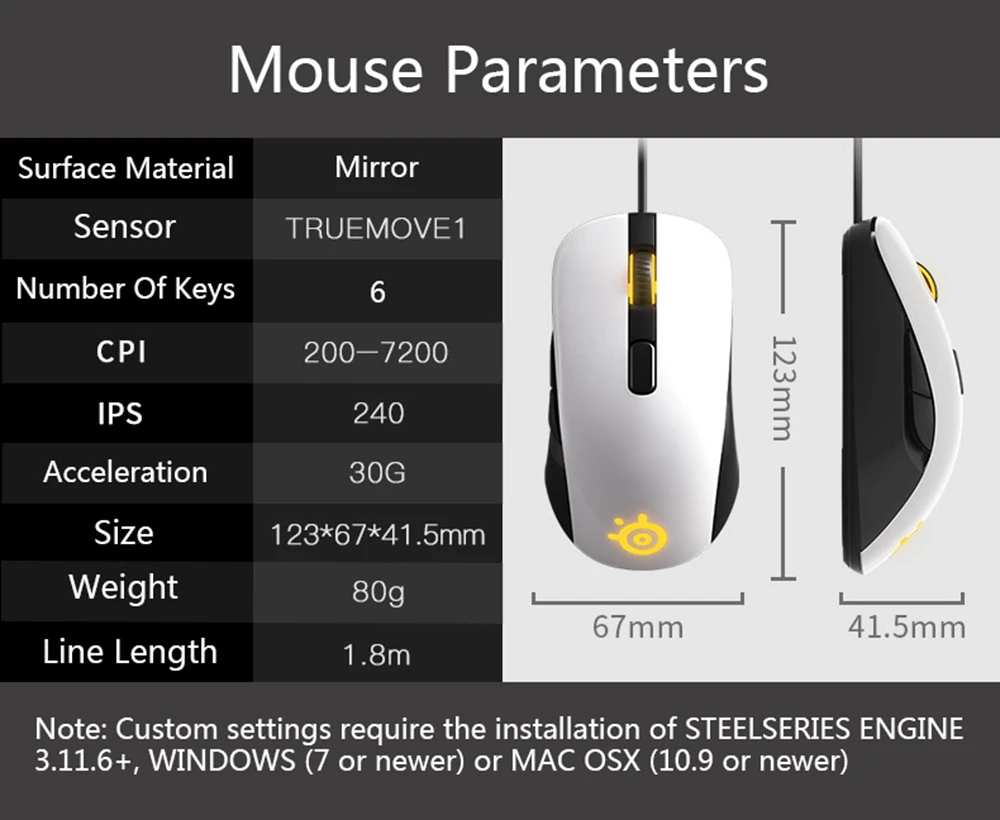 Mouse Parameters

| Surface Material | Mirror |
|---|---|
| Sensor | TRUEMOVE1 |
| Number Of Keys | 6 |
| CPI | 200—7200 |
| IPS | 240 |
| Acceleration | 30G |
| Size | 123*67*41.5mm |
| Weight | 80g |
| Line Length | 1.8m |

123mm

67mm

41.5mm

Note: Custom settings require the installation of STEELSERIES ENGINE 3.11.6+, WINDOWS (7 or newer) or MAC OSX (10.9 or newer)